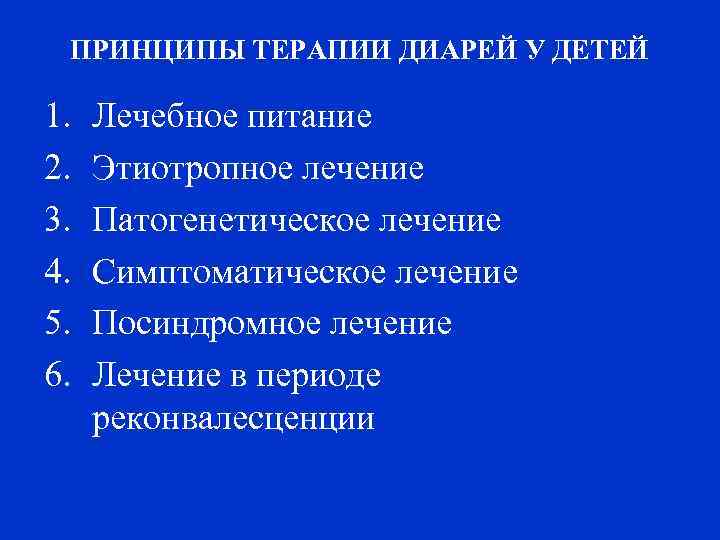 ПРИНЦИПЫ ТЕРАПИИ ДИАРЕЙ У ДЕТЕЙ

1. Лечебное питание
2. Этиотропное лечение
3. Патогенетическое лечение
4. Симптоматическое лечение
5. Посиндромное лечение
6. Лечение в периоде реконвалесценции